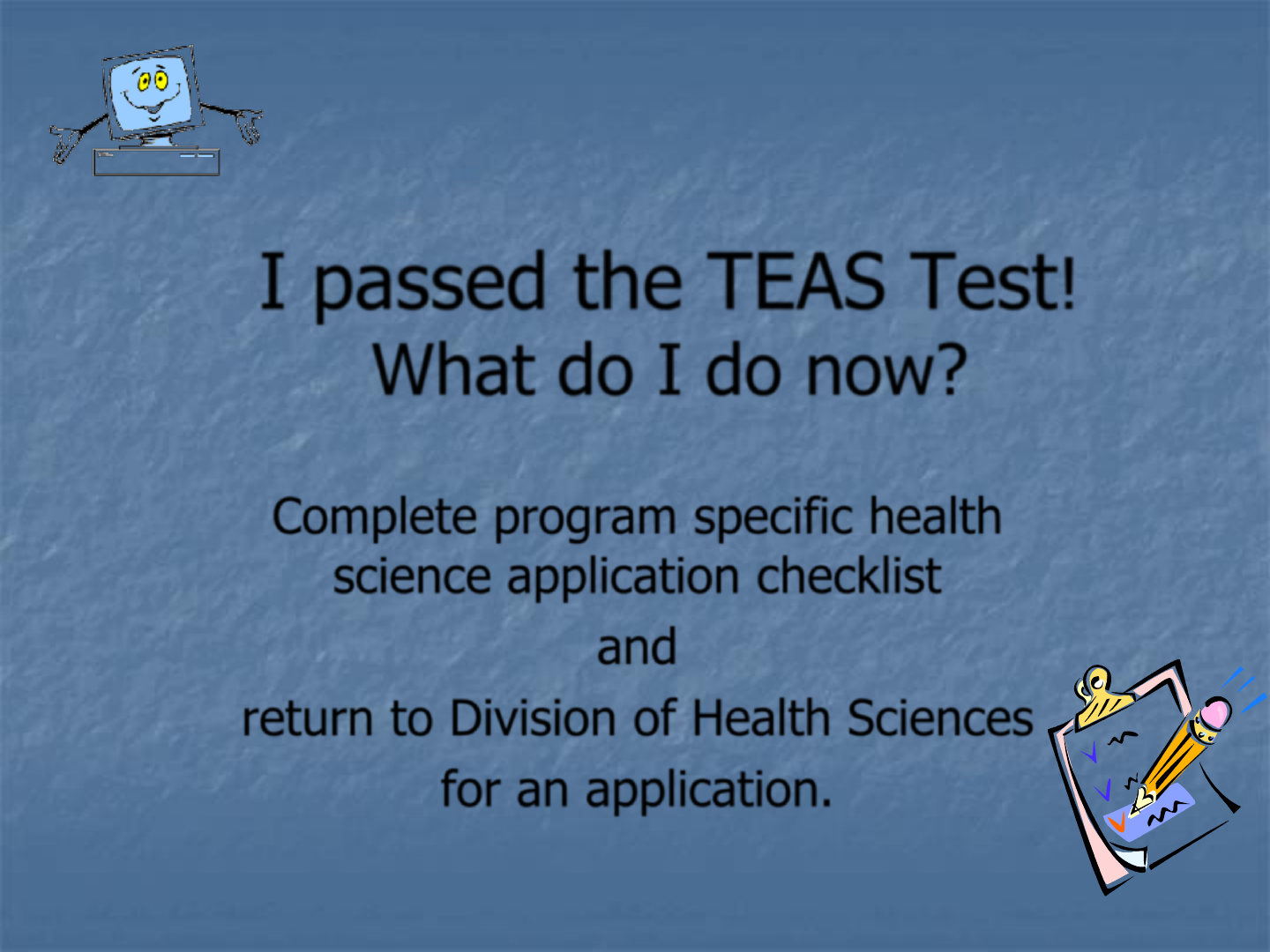 I passed the TEAS Test! What do I do now?

Complete program specific health science application checklist

and

return to Division of Health Sciences for an application.